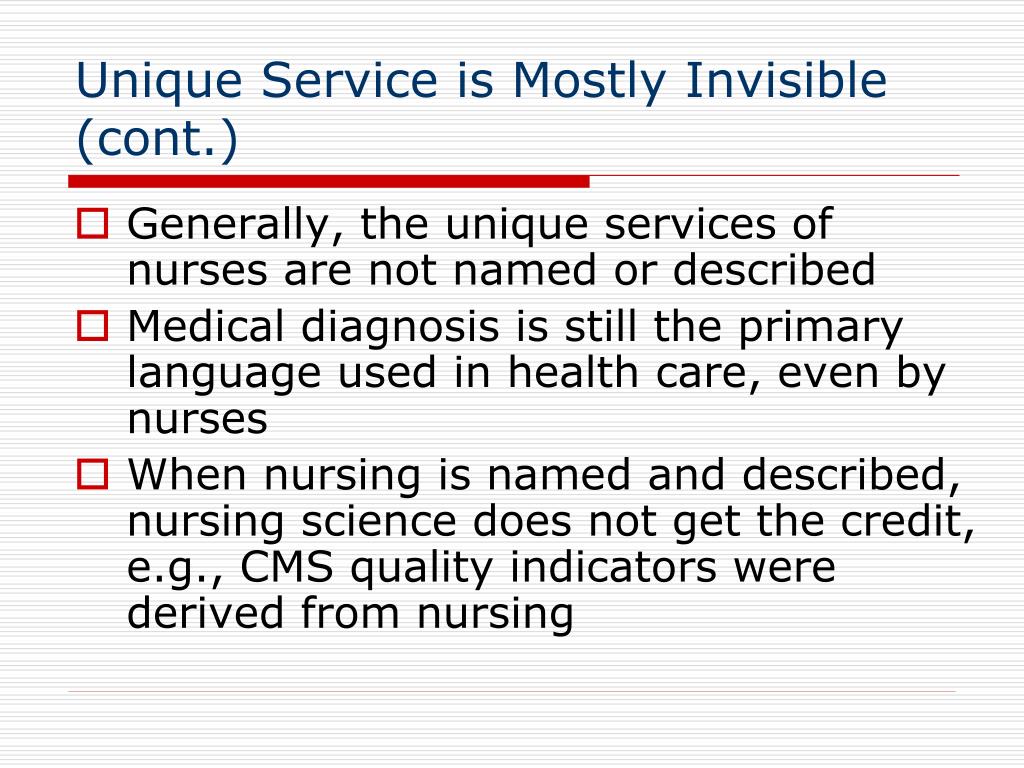 Unique Service is Mostly Invisible (cont.)

Generally, the unique services of nurses are not named or described

Medical diagnosis is still the primary language used in health care, even by nurses

When nursing is named and described, nursing science does not get the credit, e.g., CMS quality indicators were derived from nursing